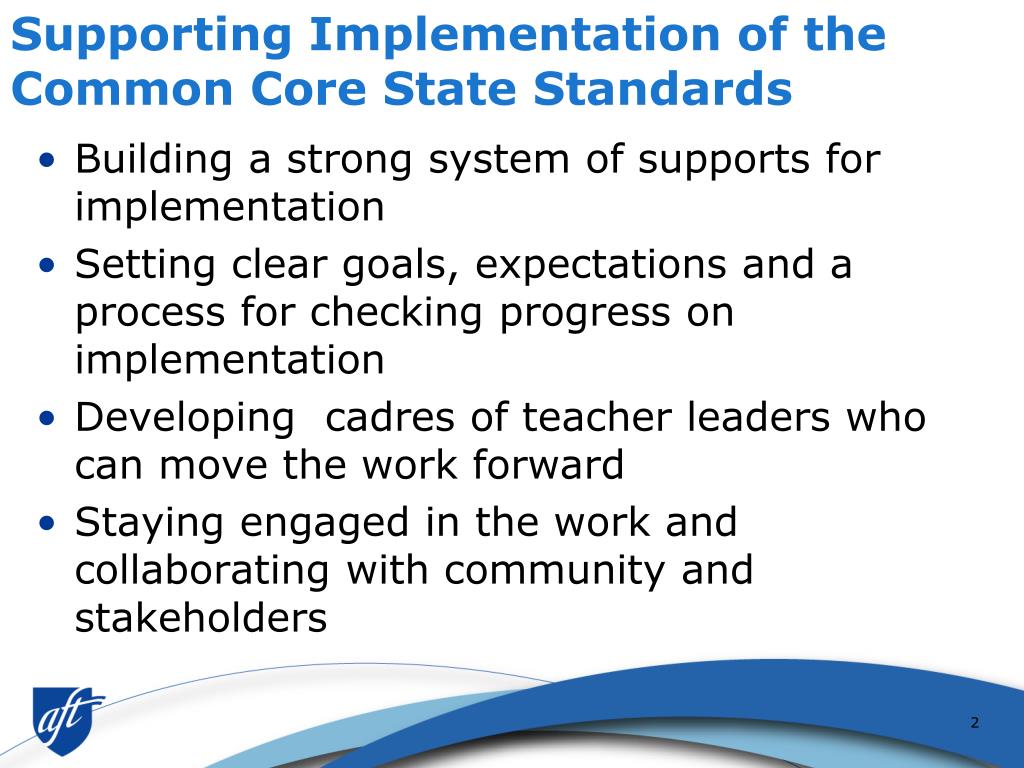 Supporting Implementation of the Common Core State Standards

• Building a strong system of supports for implementation
• Setting clear goals, expectations and a process for checking progress on implementation
• Developing  cadres of teacher leaders who can move the work forward
• Staying engaged in the work and collaborating with community and stakeholders

aft

2